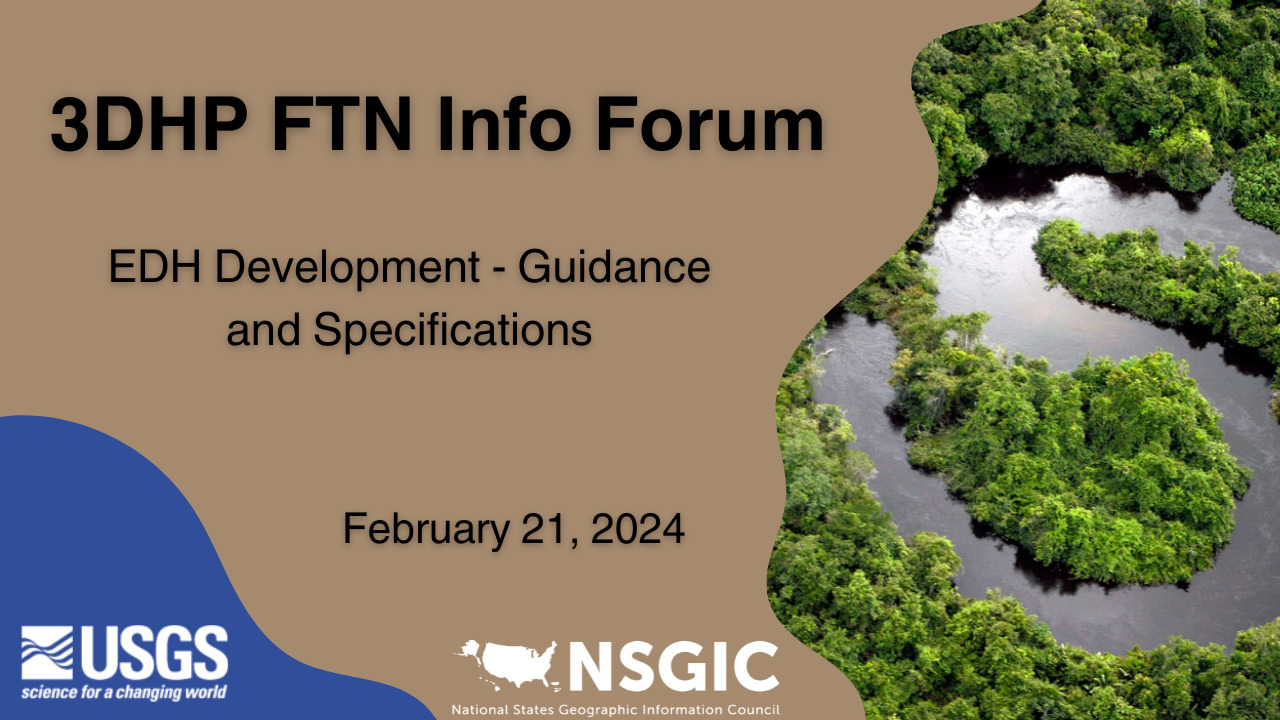 3DHP FTN Info Forum

EDH Development - Guidance and Specifications

February 21, 2024

USGS
science for a changing world

NSGIC
National States Geographic Information Council